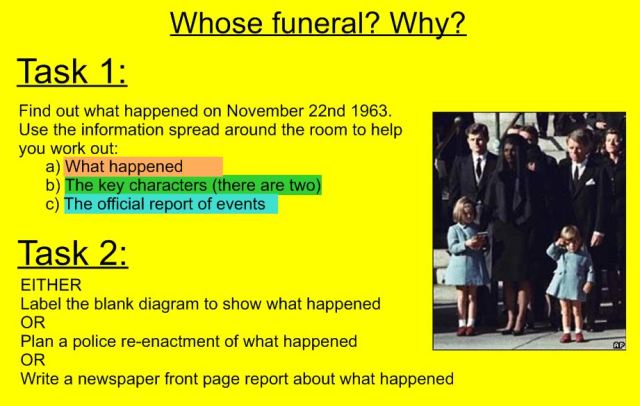 Whose funeral? Why?

Task 1:

Find out what happened on November 22nd 1963. Use the information spread around the room to help you work out:

a) What happened
b) The key characters (there are two)
c) The official report of events

Task 2:

EITHER
Label the blank diagram to show what happened
OR
Plan a police re-enactment of what happened
OR
Write a newspaper front page report about what happened

AP